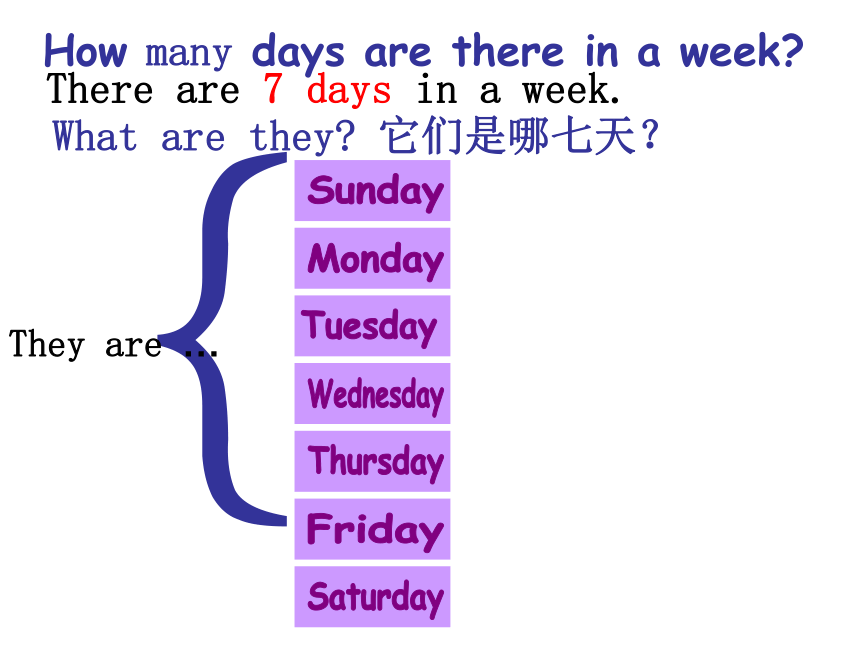 How many days are there in a week?
There are 7 days in a week.
What are they? 它们是哪七天？

They are …

Sunday
Monday
Tuesday
Wednesday
Thursday
Friday
Saturday